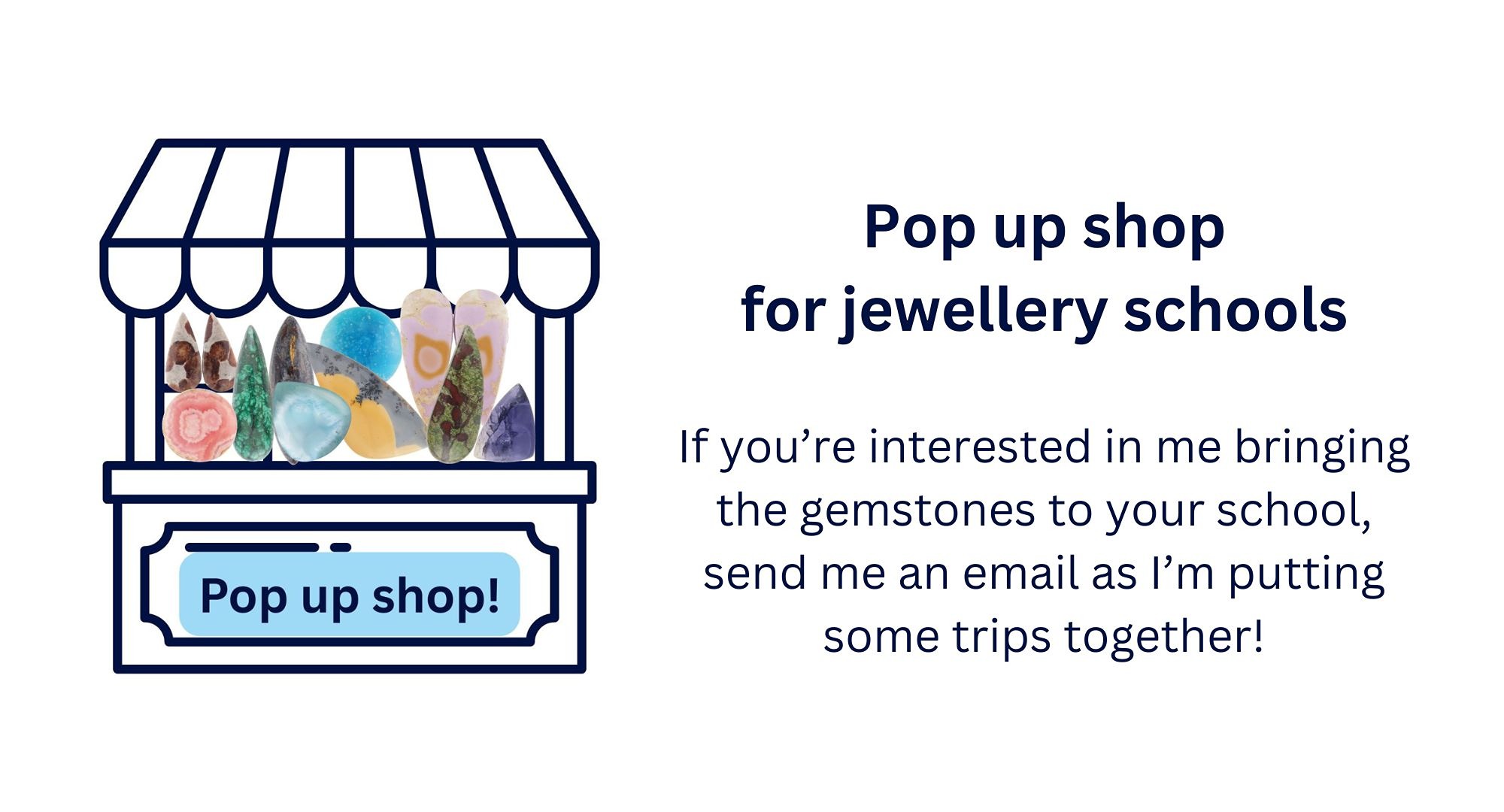 Pop up shop!

Pop up shop
for jewellery schools

If you’re interested in me bringing the gemstones to your school, send me an email as I’m putting some trips together!